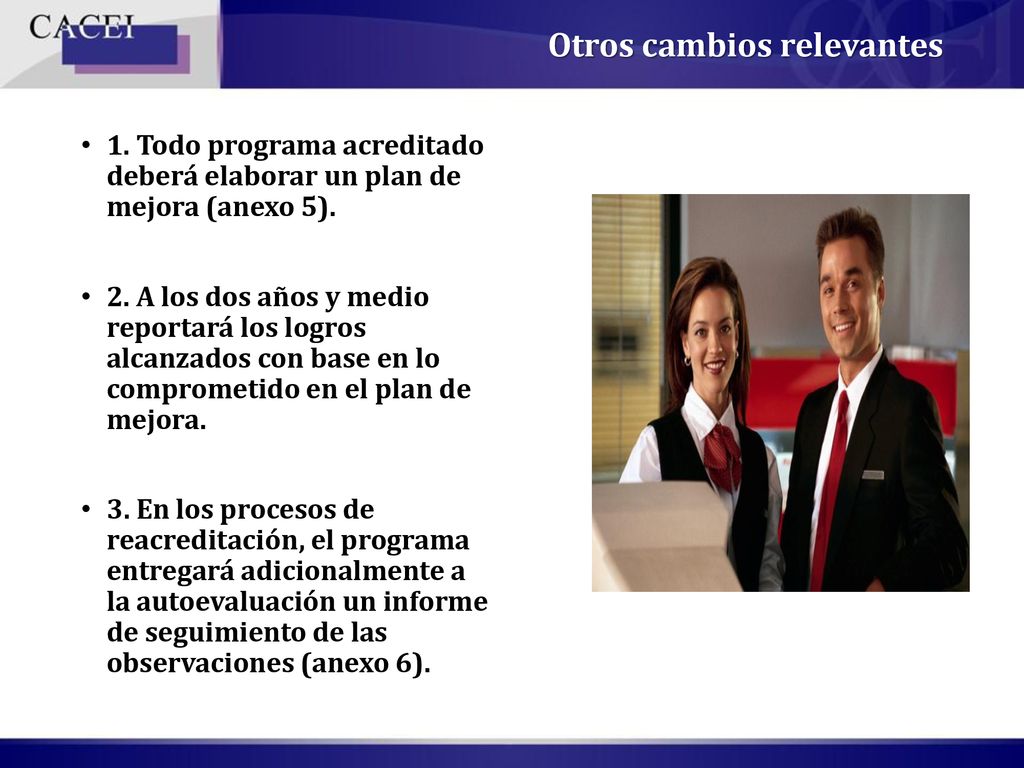 CACEI

Otros cambios relevantes

• 1. Todo programa acreditado deberá elaborar un plan de mejora (anexo 5).

• 2. A los dos años y medio reportará los logros alcanzados con base en lo comprometido en el plan de mejora.

• 3. En los procesos de reacreditación, el programa entregará adicionalmente a la autoevaluación un informe de seguimiento de las observaciones (anexo 6).